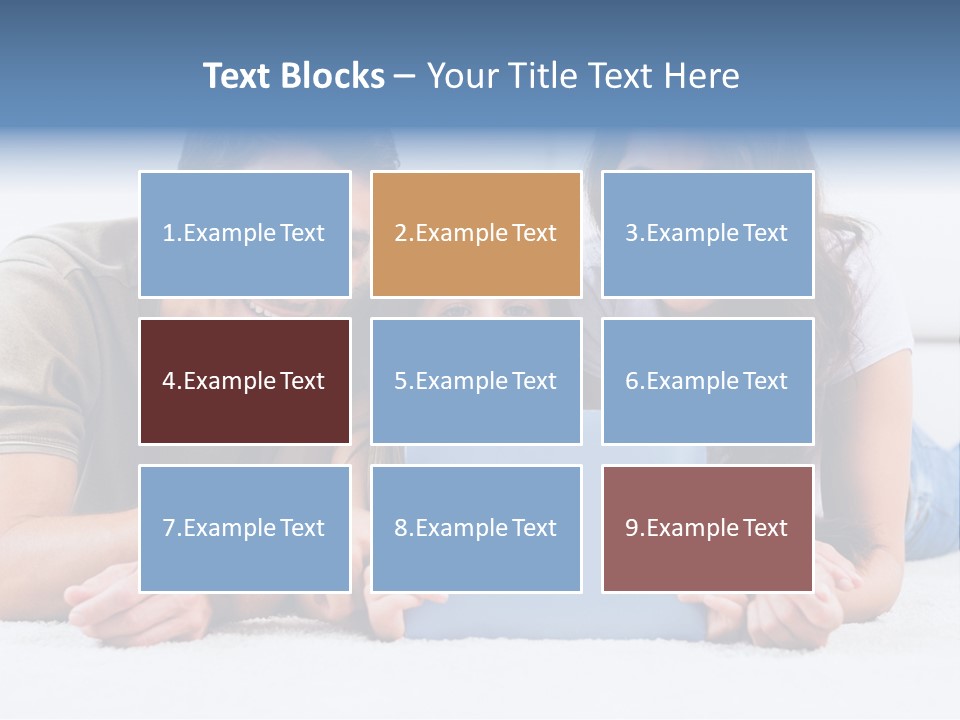 Text Blocks – Your Title Text Here

1.Example Text

2.Example Text

3.Example Text

4.Example Text

5.Example Text

6.Example Text

7.Example Text

8.Example Text

9.Example Text